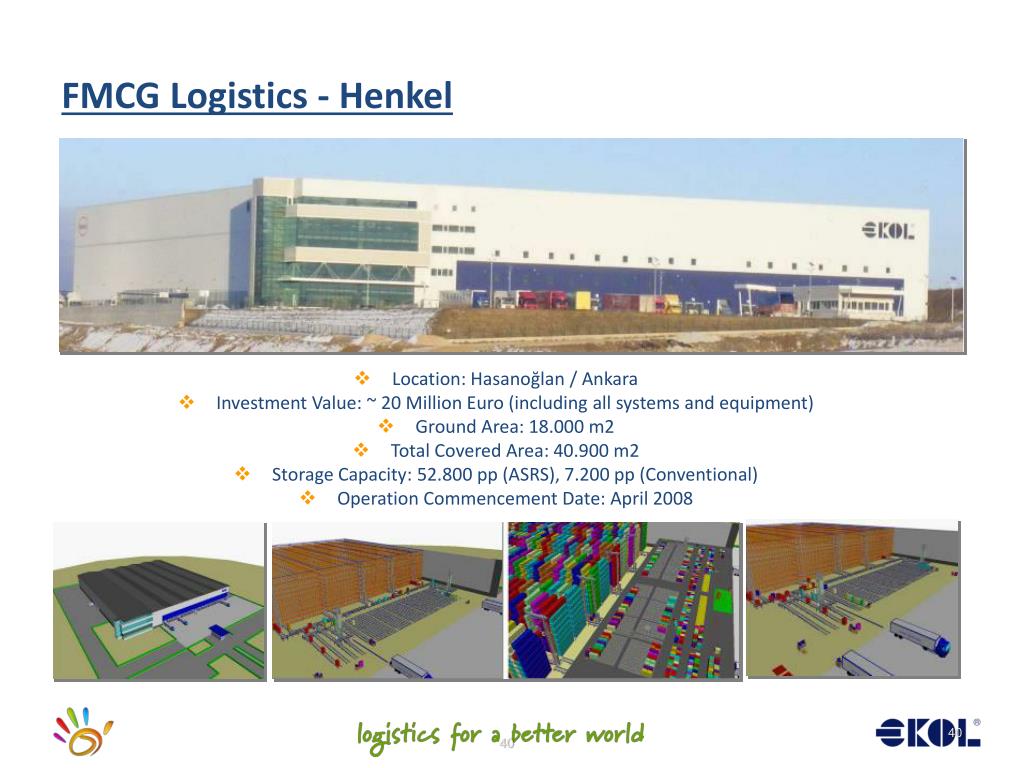 FMCG Logistics - Henkel

EKOL

❖ Location: Hasanoğlan / Ankara
❖ Investment Value: ~ 20 Million Euro (including all systems and equipment)
❖ Ground Area: 18.000 m2
❖ Total Covered Area: 40.900 m2
❖ Storage Capacity: 52.800 pp (ASRS), 7.200 pp (Conventional)
❖ Operation Commencement Date: April 2008

logistics for a better world 40

EKOL® 40